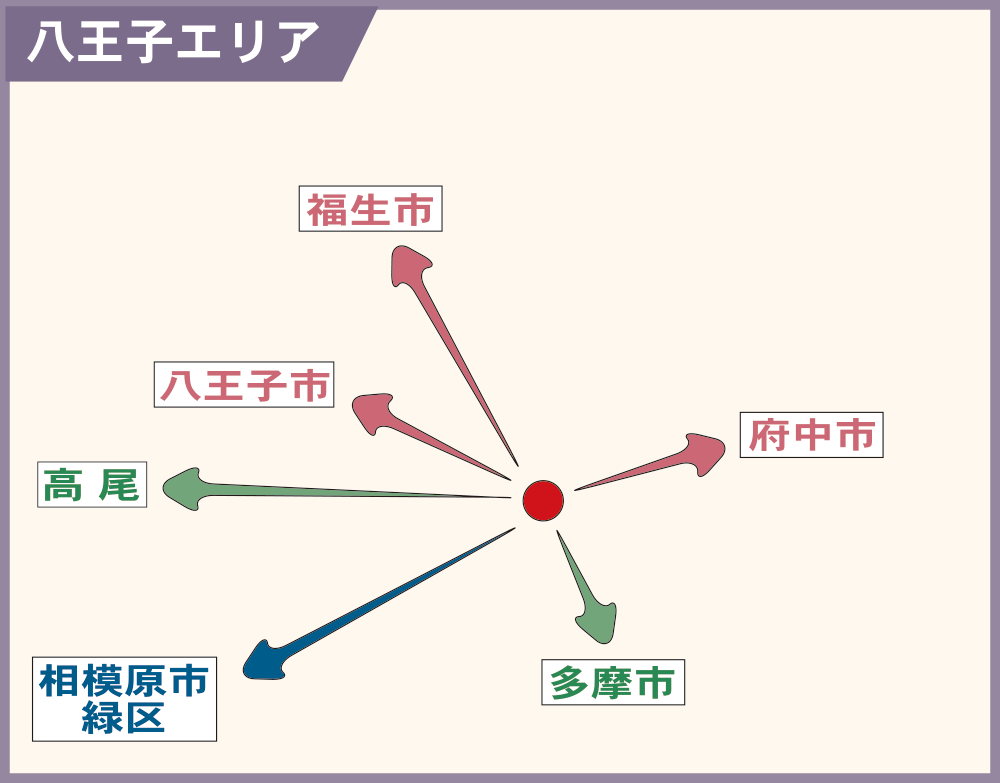 八王子エリア

福生市

八王子市

府中市

高 尾

相模原市
緑区

多摩市